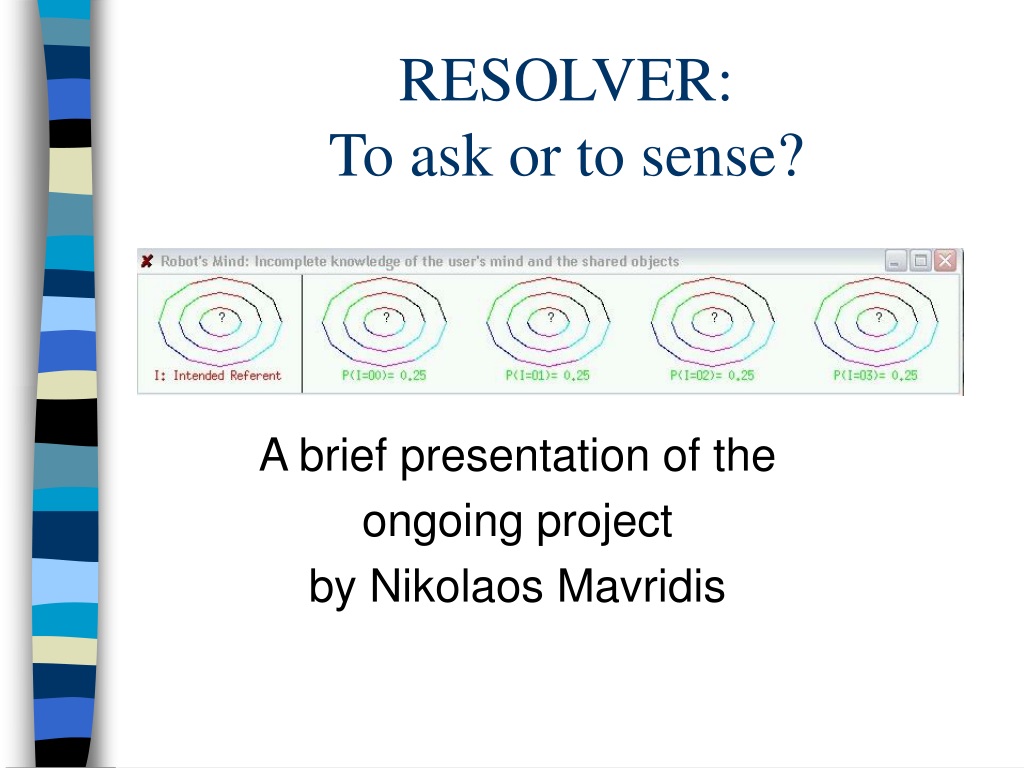 RESOLVER:
To ask or to sense?

Robot's Mind: Incomplete knowledge of the user's mind and the shared objects

?
I: Intended Referent

?
P(I=00)= 0.25

?
P(I=01)= 0.25

?
P(I=02)= 0.25

?
P(I=03)= 0.25

A brief presentation of the ongoing project by Nikolaos Mavridis